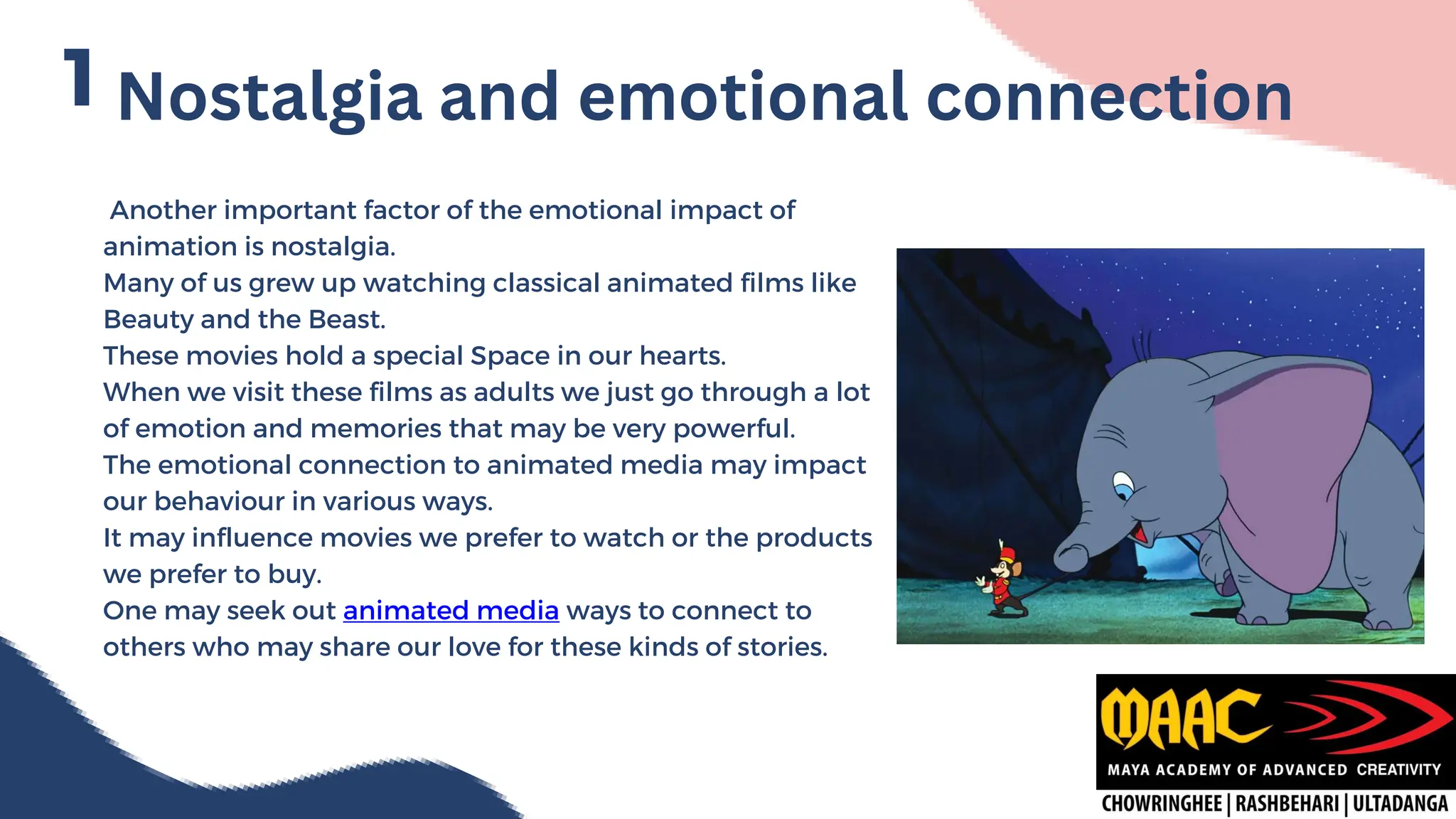 1 Nostalgia and emotional connection

Another important factor of the emotional impact of animation is nostalgia.
Many of us grew up watching classical animated films like Beauty and the Beast.
These movies hold a special Space in our hearts.
When we visit these films as adults we just go through a lot of emotion and memories that may be very powerful.
The emotional connection to animated media may impact our behaviour in various ways.
It may influence movies we prefer to watch or the products we prefer to buy.
One may seek out animated media ways to connect to others who may share our love for these kinds of stories.

MAAC
MAYA ACADEMY OF ADVANCED CREATIVITY
CHOWRINGHEE | RASHBEHARI | ULTADANGA